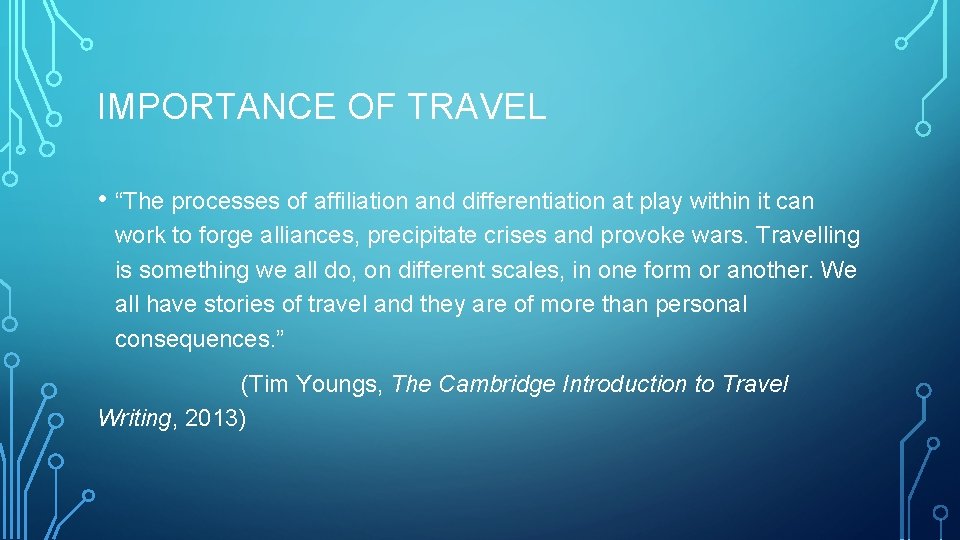 IMPORTANCE OF TRAVEL

• “The processes of affiliation and differentiation at play within it can work to forge alliances, precipitate crises and provoke wars. Travelling is something we all do, on different scales, in one form or another. We all have stories of travel and they are of more than personal consequences.”

(Tim Youngs, The Cambridge Introduction to Travel Writing, 2013)